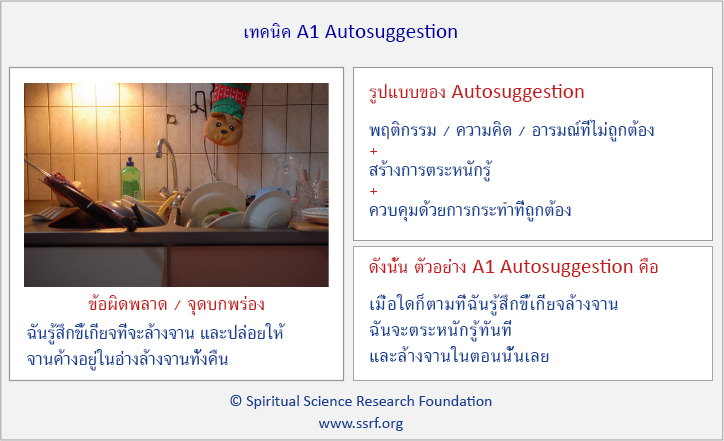 เทคนิค A1 Autosuggestion

ข้อผิดพลาด / จุดบกพร่อง

ฉันรู้สึกขี้เกียจที่จะล้างจาน และปล่อยให้จานค้างอยู่ในอ่างล้างจานทั้งคืน

รูปแบบของ Autosuggestion

พฤติกรรม / ความคิด / อารมณ์ที่ไม่ถูกต้อง
+
สร้างการตระหนักรู้
+
ควบคุมด้วยการกระทำที่ถูกต้อง

ดังนั้น ตัวอย่าง A1 Autosuggestion คือ

เมื่อใดก็ตามที่ฉันรู้สึกขี้เกียจล้างจาน
ฉันจะตระหนักรู้ทันที
และล้างจานในตอนนั้นเลย

© Spiritual Science Research Foundation
www.ssrf.org